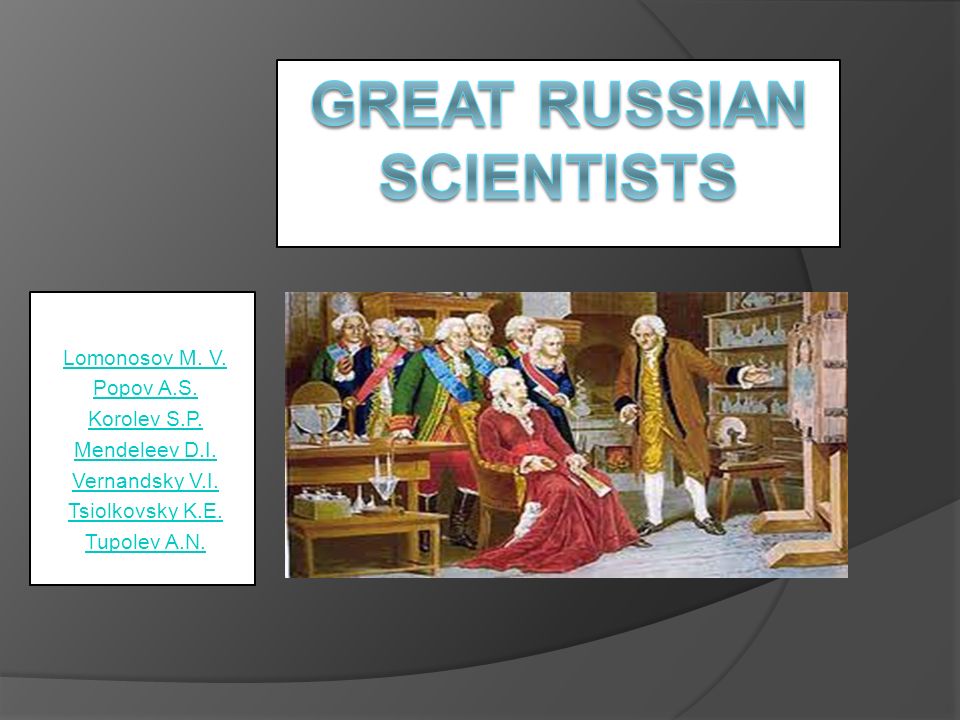 GREAT RUSSIAN SCIENTISTS

Lomonosov M. V.
Popov A.S.
Korolev S.P.
Mendeleev D.I.
Vernandsky V.I.
Tsiolkovsky K.E.
Tupolev A.N.